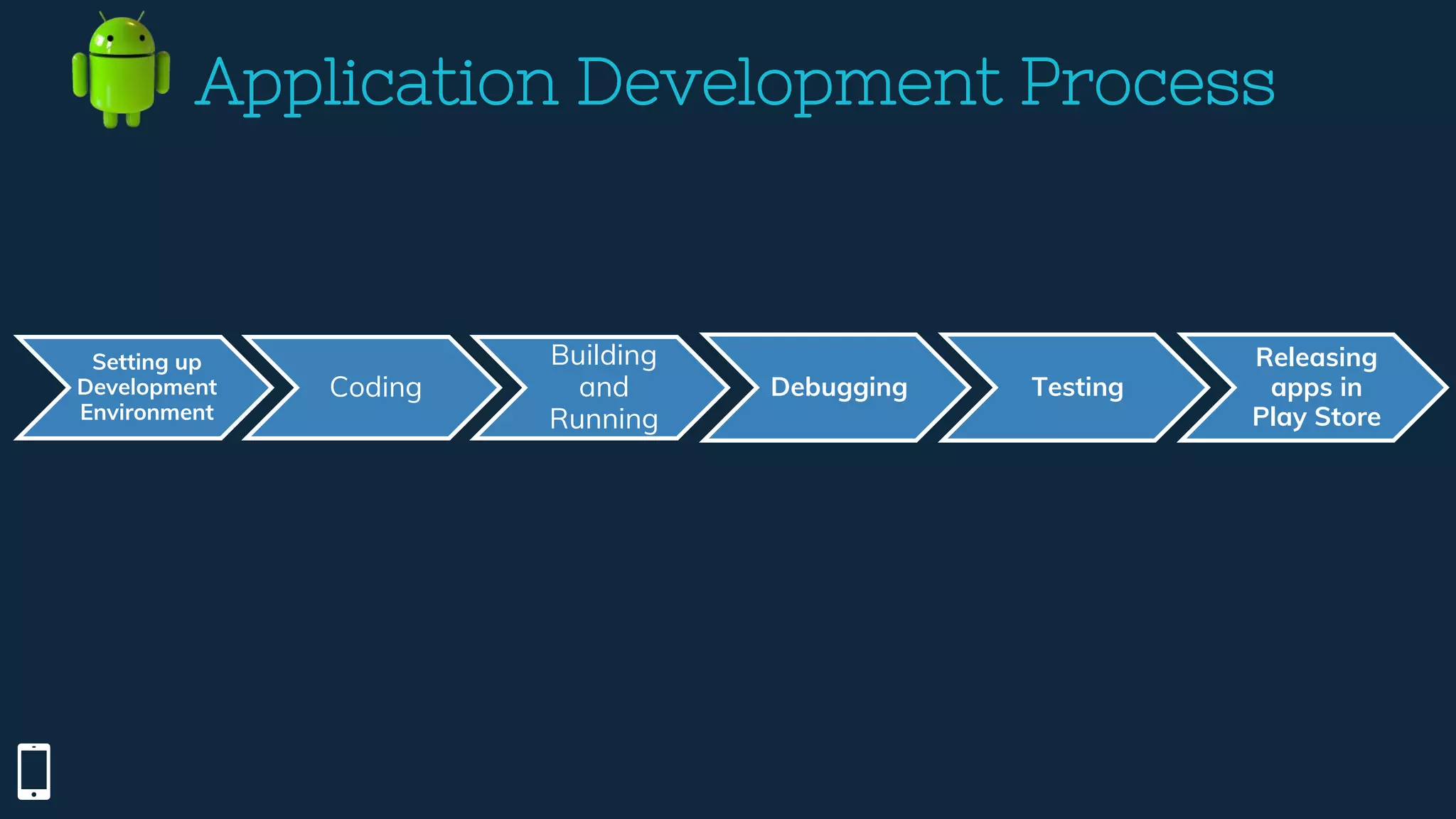 Application Development Process

Setting up Development Environment

Coding

Building and Running

Debugging

Testing

Releasing apps in Play Store